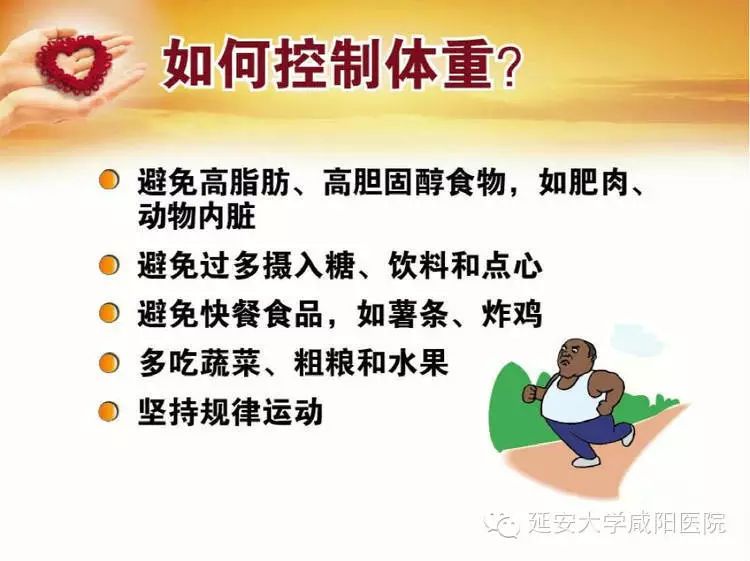 如何控制体重?

避免高脂肪、高胆固醇食物，如肥肉、动物内脏

避免过多摄入糖、饮料和点心

避免快餐食品，如薯条、炸鸡

多吃蔬菜、粗粮和水果

坚持规律运动

延安大学咸阳医院